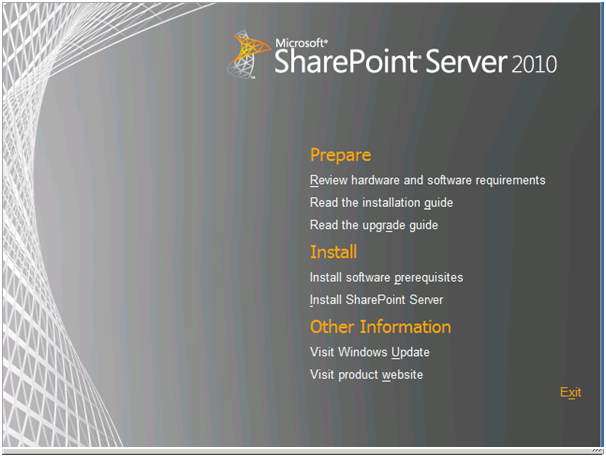 Microsoft® SharePoint® Server 2010

Prepare

Review hardware and software requirements

Read the installation guide

Read the upgrade guide

Install

Install software prerequisites

Install SharePoint Server

Other Information

Visit Windows Update

Visit product website

Exit